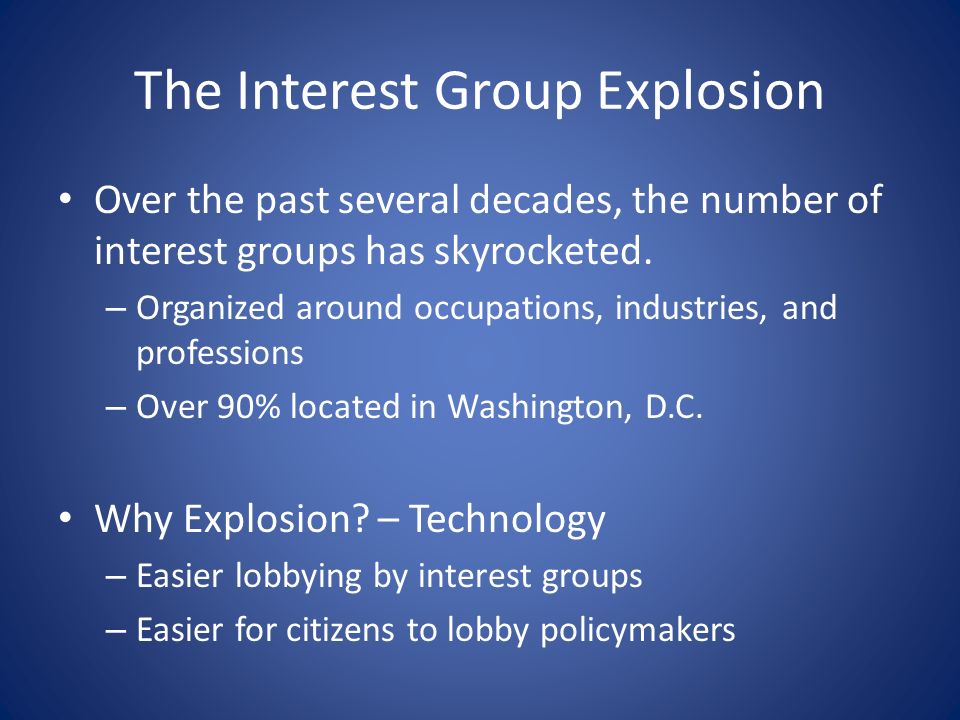 The Interest Group Explosion

• Over the past several decades, the number of interest groups has skyrocketed.
– Organized around occupations, industries, and professions
– Over 90% located in Washington, D.C.

• Why Explosion? – Technology
– Easier lobbying by interest groups
– Easier for citizens to lobby policymakers